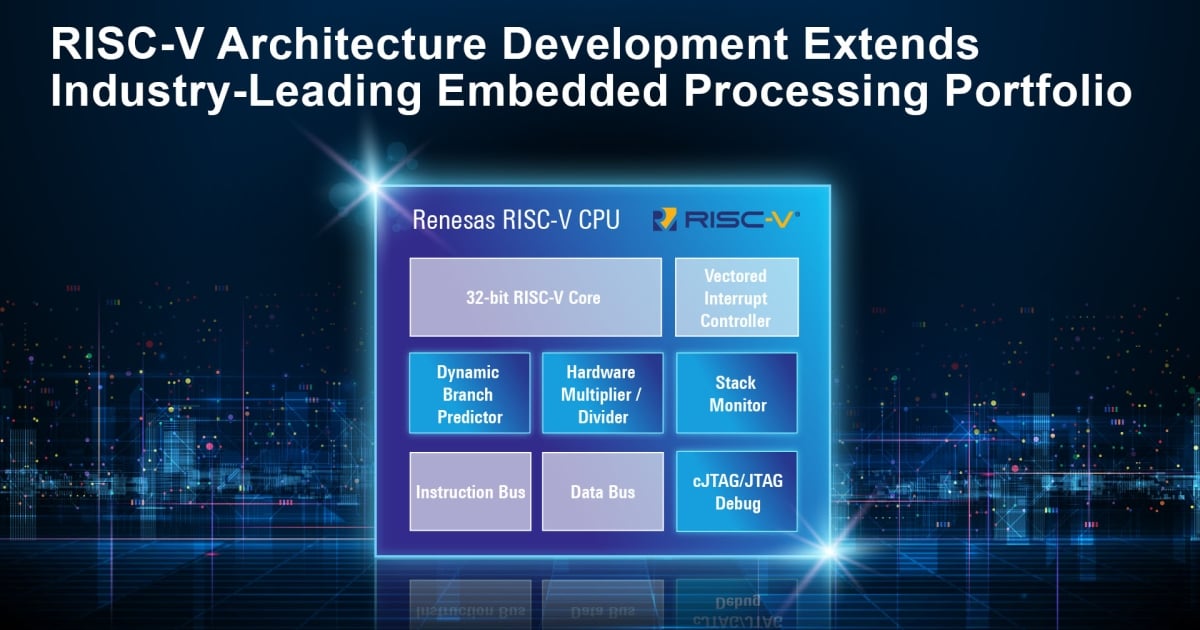 RISC-V Architecture Development Extends Industry-Leading Embedded Processing Portfolio

Renesas RISC-V CPU

RISC-V®

32-bit RISC-V Core

Vectored Interrupt Controller

Dynamic Branch Predictor

Hardware Multiplier / Divider

Stack Monitor

Instruction Bus

Data Bus

cJTAG/JTAG Debug